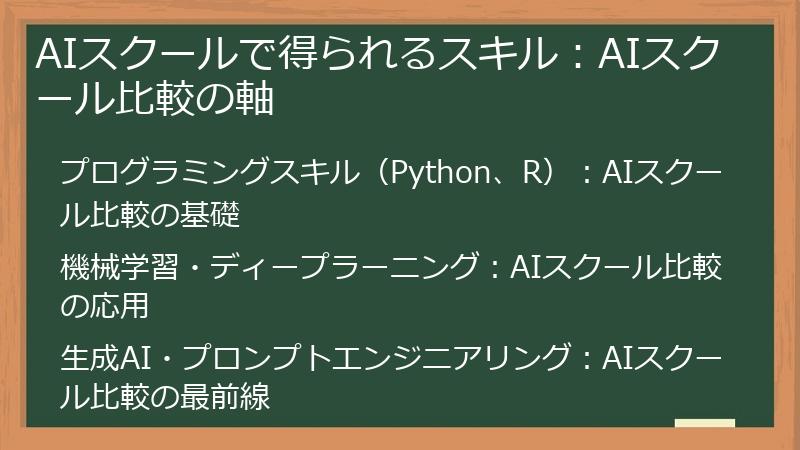 AIスクールで得られるスキル：AIスクール比較の軸

プログラミングスキル（Python、R）：AIスクール比較の基礎

機械学習・ディープラーニング：AIスクール比較の応用

生成AI・プロンプトエンジニアリング：AIスクール比較の最前線